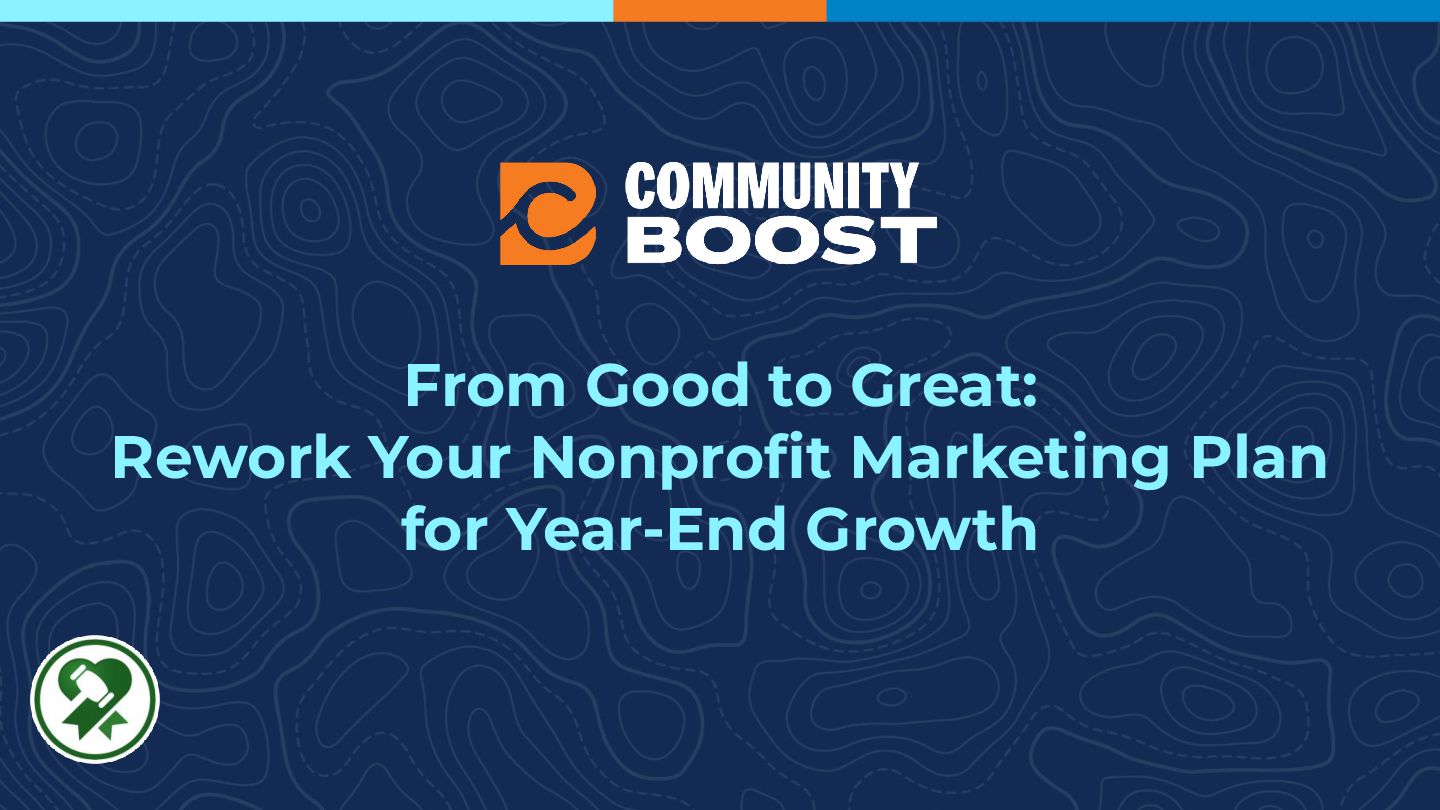 COMMUNITY BOOST

From Good to Great:
Rework Your Nonprofit Marketing Plan for Year-End Growth